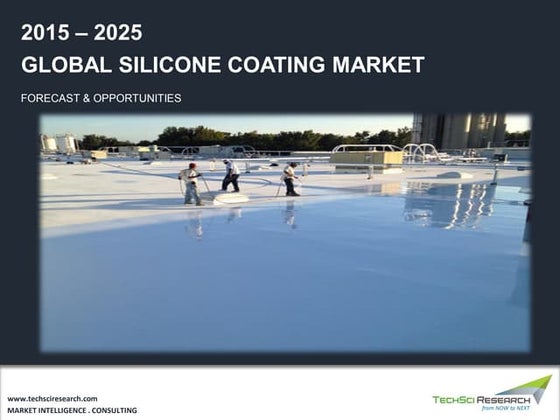 2015 – 2025
GLOBAL SILICONE COATING MARKET

FORECAST & OPPORTUNITIES

www.techsciresearch.com
MARKET INTELLIGENCE . CONSULTING

TECHSCI RESEARCH
from NOW to NEXT